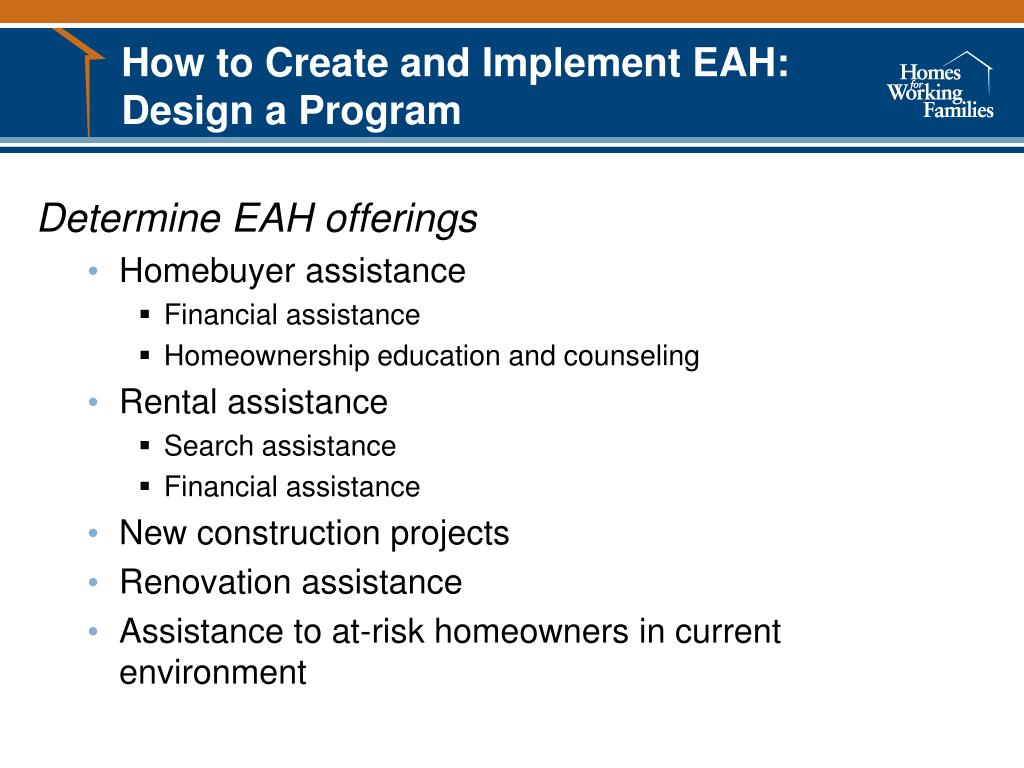 How to Create and Implement EAH: Design a Program

Homes for Working Families

Determine EAH offerings

• Homebuyer assistance
 ▪ Financial assistance
 ▪ Homeownership education and counseling
• Rental assistance
 ▪ Search assistance
 ▪ Financial assistance
• New construction projects
• Renovation assistance
• Assistance to at-risk homeowners in current environment